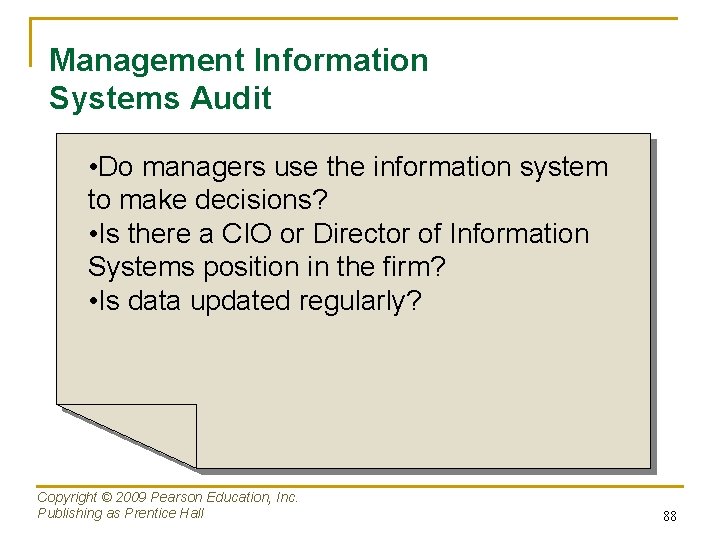 Management Information Systems Audit

•Do managers use the information system to make decisions?
•Is there a CIO or Director of Information Systems position in the firm?
•Is data updated regularly?

Copyright © 2009 Pearson Education, Inc.
Publishing as Prentice Hall

88